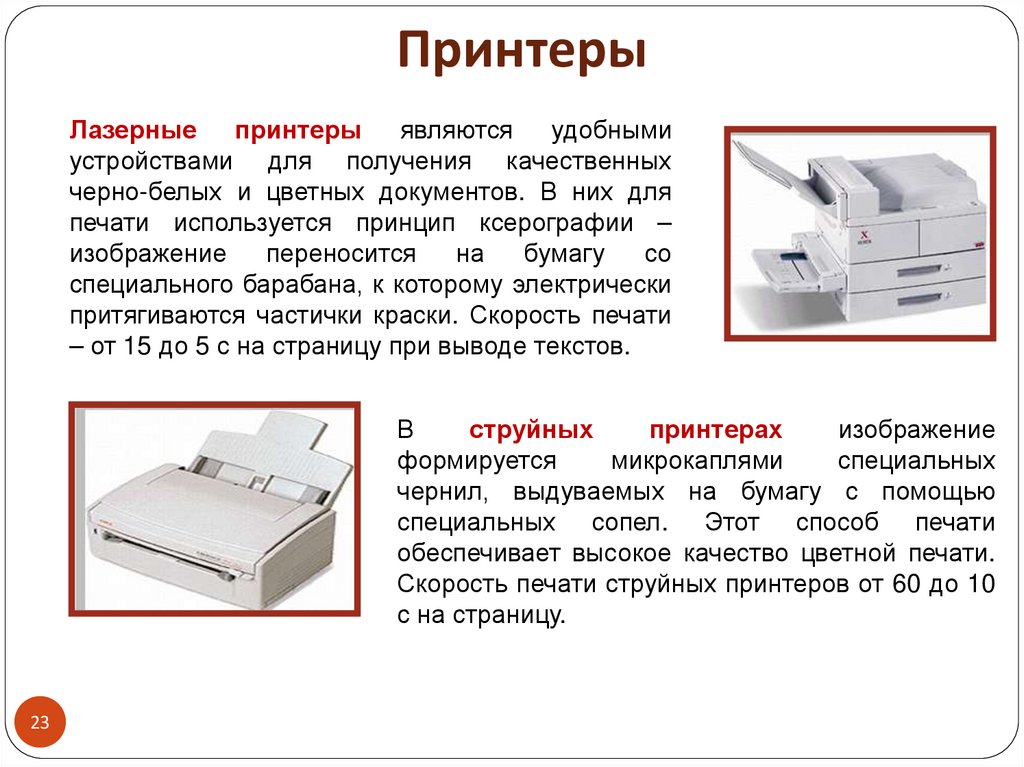 Принтеры

Лазерные принтеры являются удобными устройствами для получения качественных черно-белых и цветных документов. В них для печати используется принцип ксерографии – изображение переносится на бумагу со специального барабана, к которому электрически притягиваются частички краски. Скорость печати – от 15 до 5 с на страницу при выводе текстов.

XEROX

В струйных принтерах изображение формируется микрокаплями специальных чернил, выдуваемых на бумагу с помощью специальных сопел. Этот способ печати обеспечивает высокое качество цветной печати. Скорость печати струйных принтеров от 60 до 10 с на страницу.

23